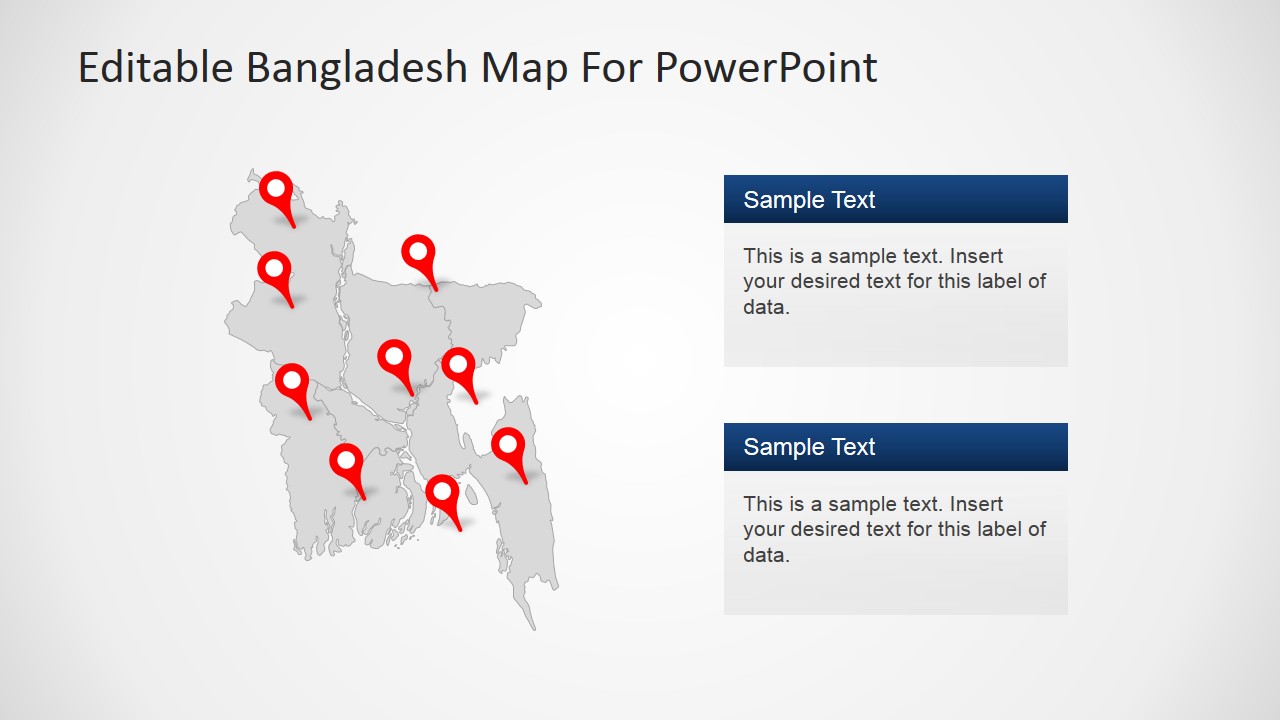 Editable Bangladesh Map For PowerPoint

Sample Text

This is a sample text. Insert your desired text for this label of data.

Sample Text

This is a sample text. Insert your desired text for this label of data.